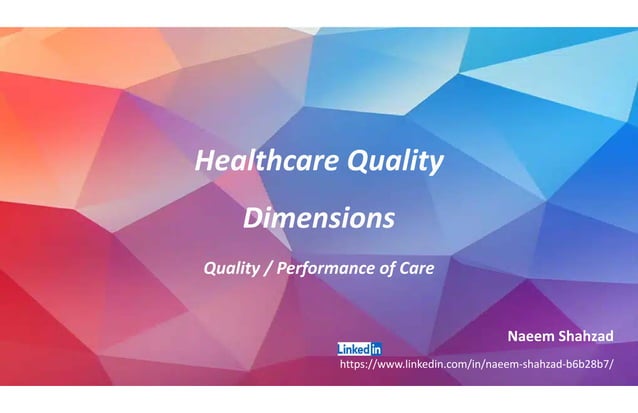 Healthcare Quality

Dimensions

Quality / Performance of Care

Naeem Shahzad

LinkedIn
https://www.linkedin.com/in/naeem-shahzad-b6b28b7/